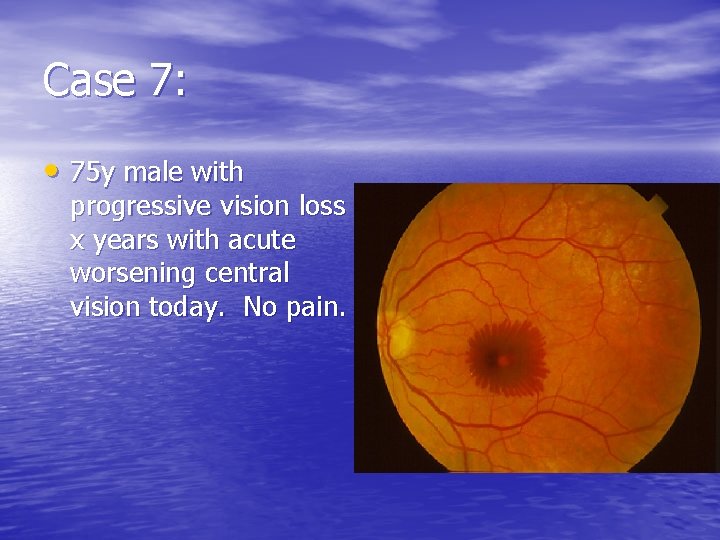 Case 7:

• 75y male with progressive vision loss x years with acute worsening central vision today.  No pain.